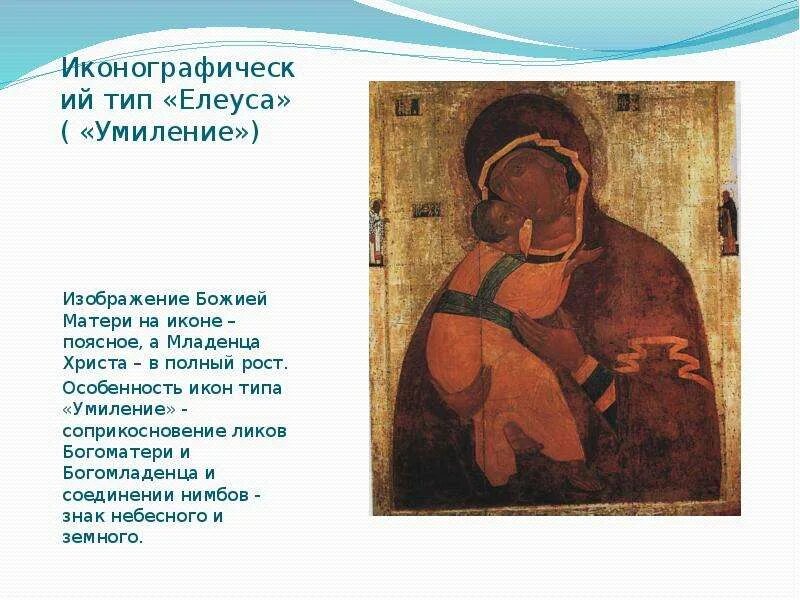 Иконографический тип «Елеуса» ( «Умиление»)

Изображение Божией Матери на иконе – поясное, а Младенца Христа – в полный рост.

Особенность икон типа «Умиление» - соприкосновение ликов Богоматери и Богомладенца и соединении нимбов - знак небесного и земного.